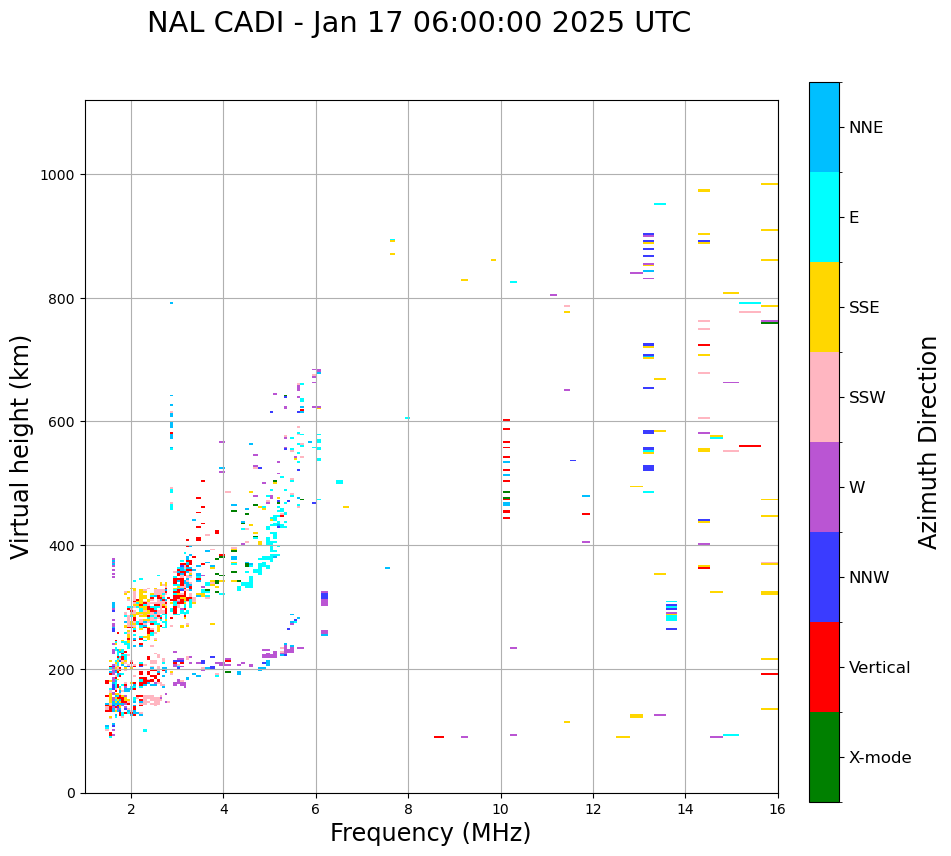 NAL CADI - Jan 17 06:00:00 2025 UTC

Virtual height (km)

1000
800
600
400
200
0

2
4
6
8
10
12
14
16

Frequency (MHz)

NNE
E
SSE
SSW
W
NNW
Vertical
X-mode

Azimuth Direction